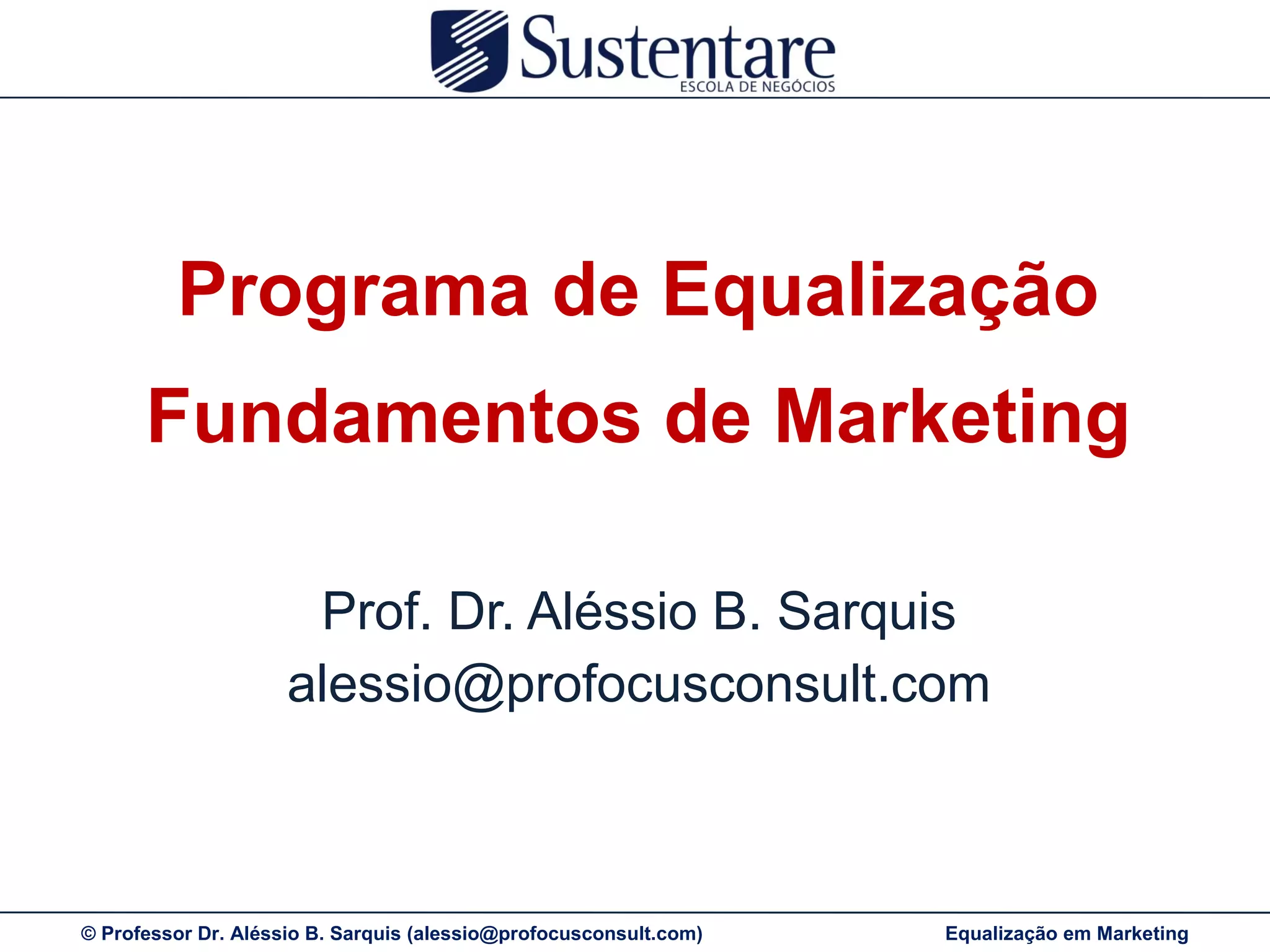 Sustentare
ESCOLA DE NEGÓCIOS

Programa de Equalização
Fundamentos de Marketing

Prof. Dr. Aléssio B. Sarquis
alessio@profocusconsult.com

© Professor Dr. Aléssio B. Sarquis (alessio@profocusconsult.com)

Equalização em Marketing